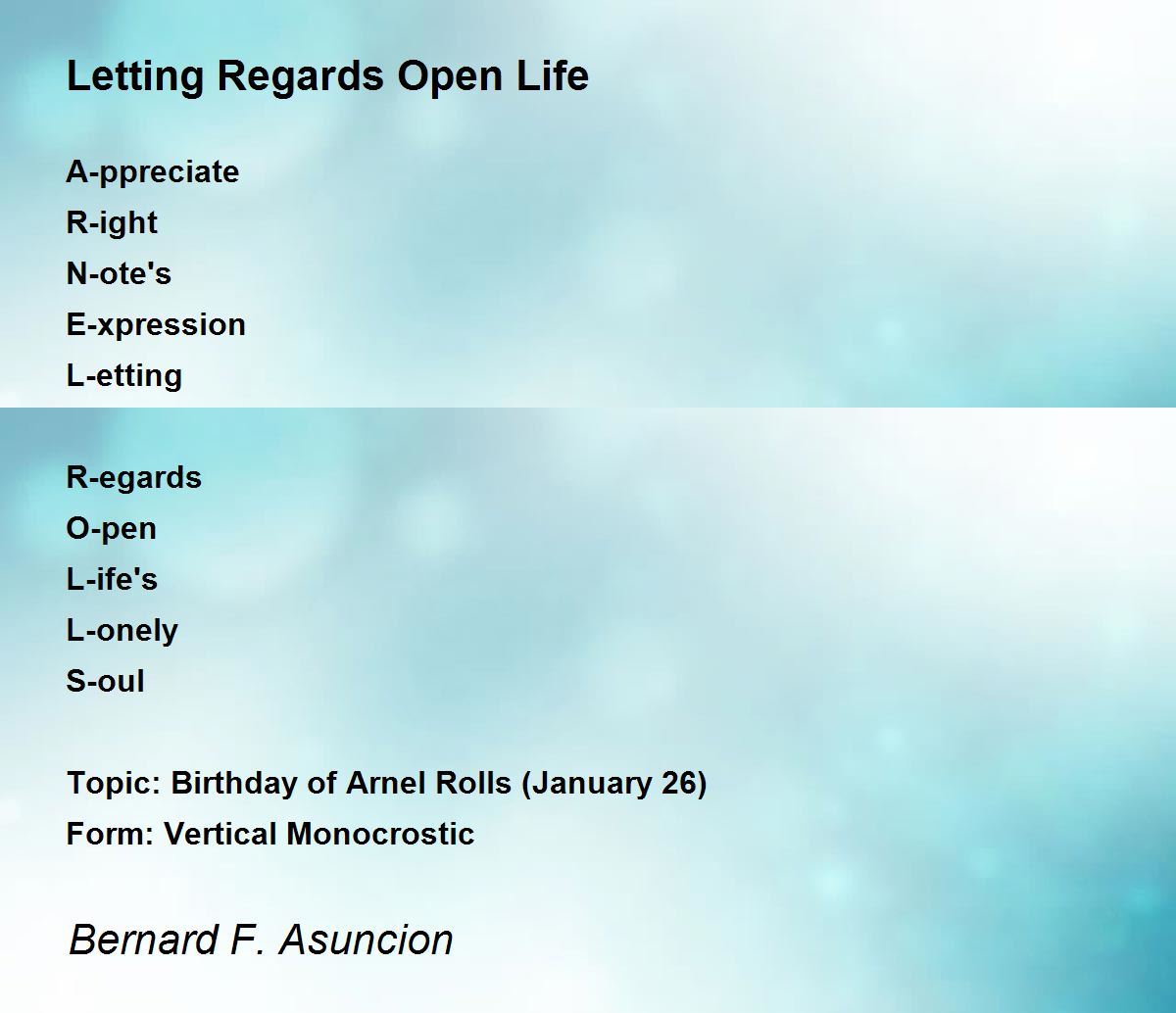 Letting Regards Open Life

A-ppreciate
R-ight
N-ote's
E-xpression
L-etting

R-egards
O-pen
L-ife's
L-onely
S-oul

Topic: Birthday of Arnel Rolls (January 26)
Form: Vertical Monocrostic

Bernard F. Asuncion